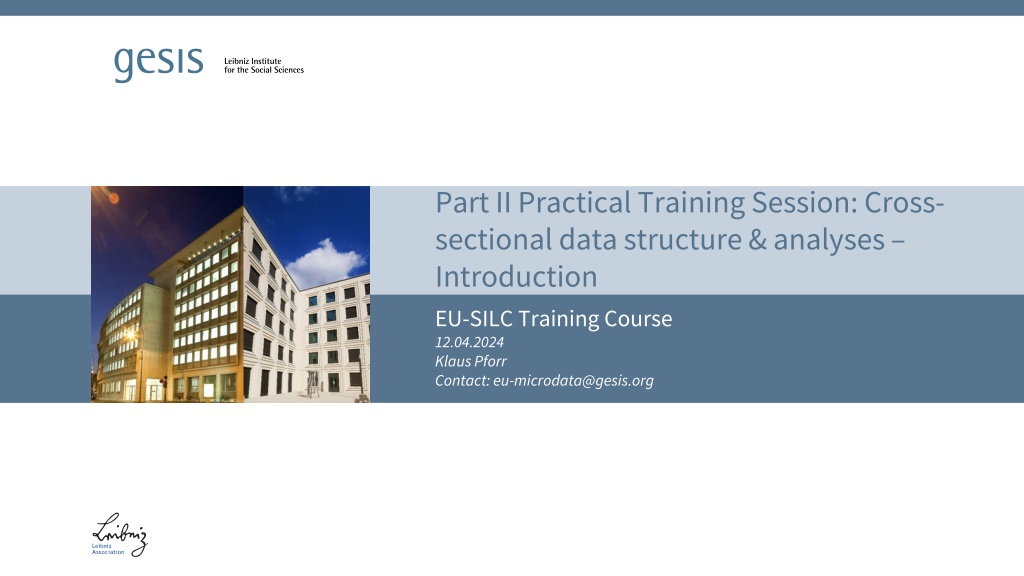 gesis Leibniz Institute for the Social Sciences

Part II Practical Training Session: Cross-sectional data structure & analyses – Introduction

EU-SILC Training Course
12.04.2024
Klaus Pforr
Contact: eu-microdata@gesis.org

Leibniz
Leibniz Association